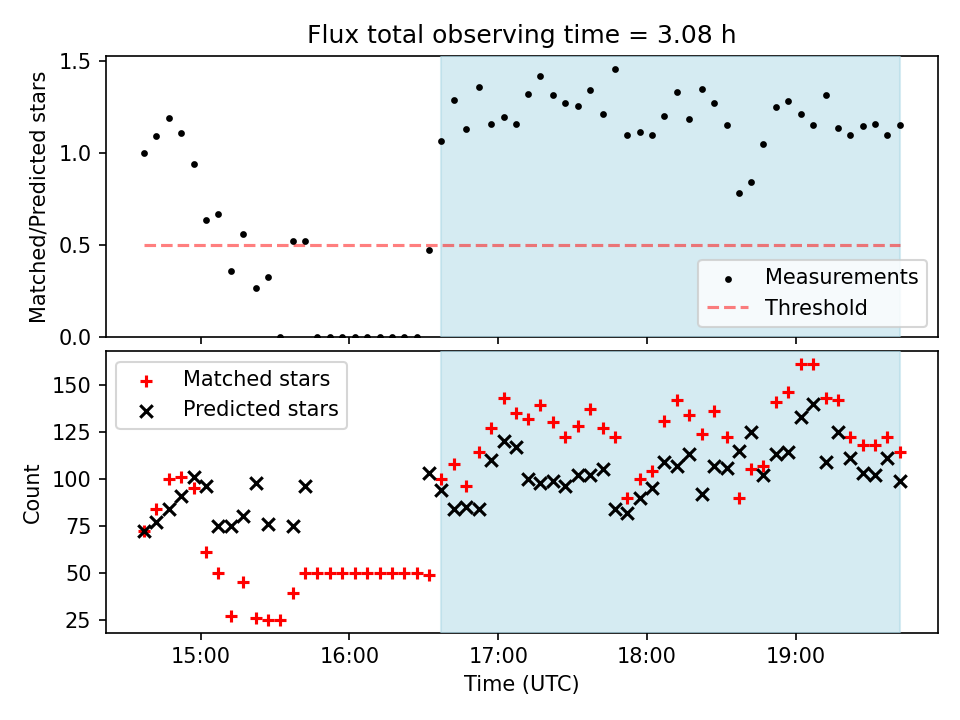 Flux total observing time = 3.08 h

Matched/Predicted stars

1.5
1.0
0.5
0.0

Measurements
Threshold

Matched stars
Predicted stars

Count

150
125
100
75
50
25

15:00
16:00
17:00
18:00
19:00

Time (UTC)